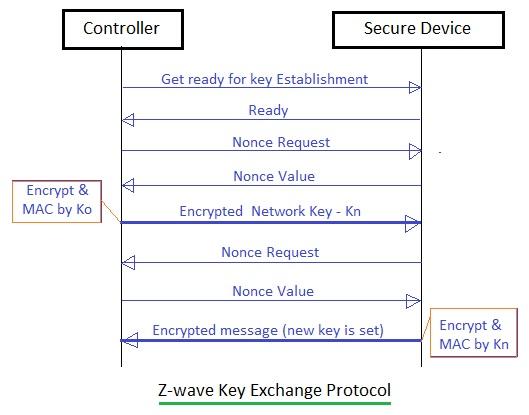 Controller

Secure Device

Get ready for key Establishment

Ready

Nonce Request

Nonce Value

Encrypt & MAC by Ko

Encrypted Network Key - Kn

Nonce Request

Nonce Value

Encrypted message (new key is set)

Encrypt & MAC by Kn

Z-wave Key Exchange Protocol